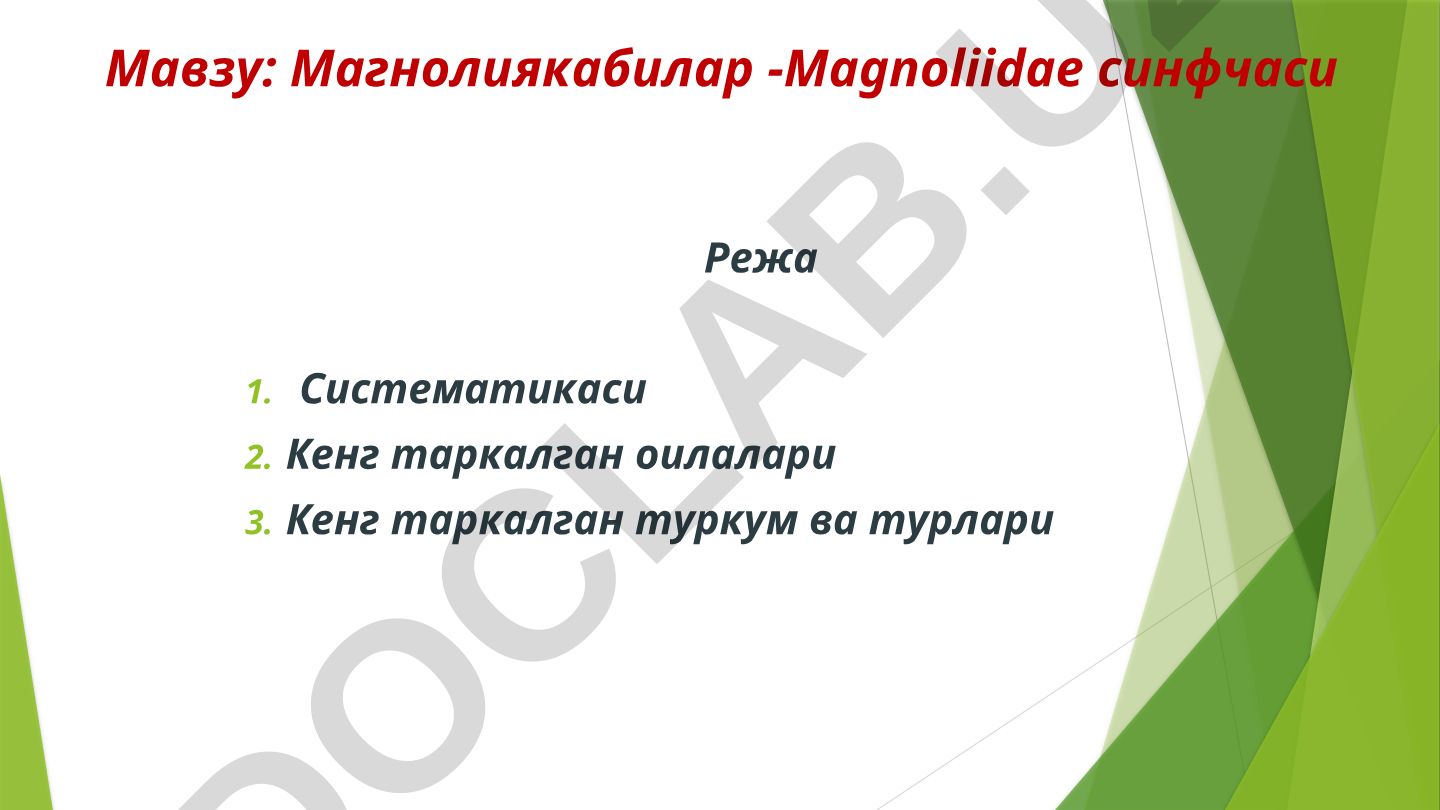 Мавзу: Магнолиякабилар -Magnoliidae синфчаси

Режа

1. Систематикаси
2. Кенг таркалган оилалари
3. Кенг таркалган туркум ва турлари

DOCLAB.U